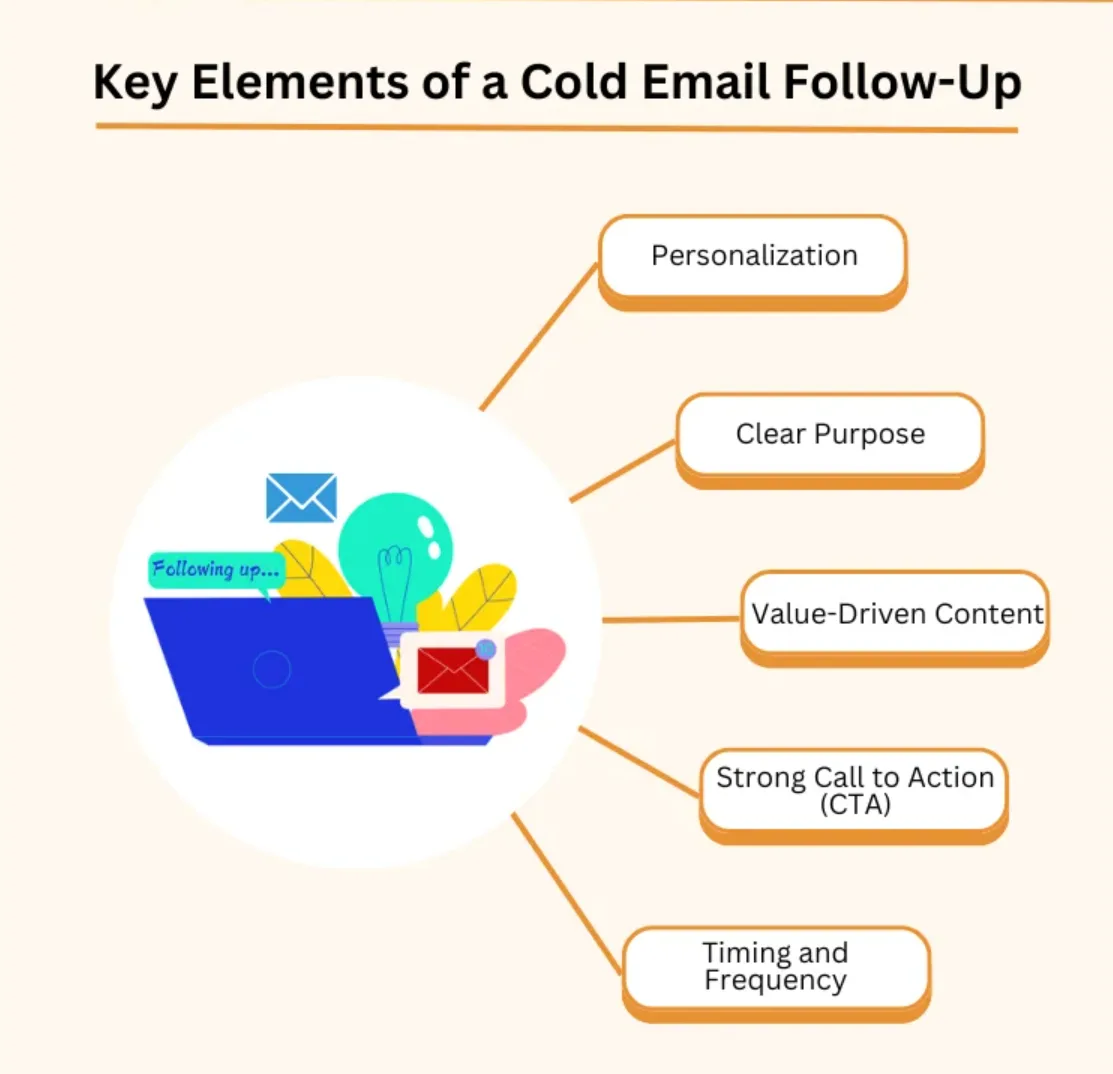 Key Elements of a Cold Email Follow-Up

Following up...

Personalization

Clear Purpose

Value-Driven Content

Strong Call to Action (CTA)

Timing and Frequency